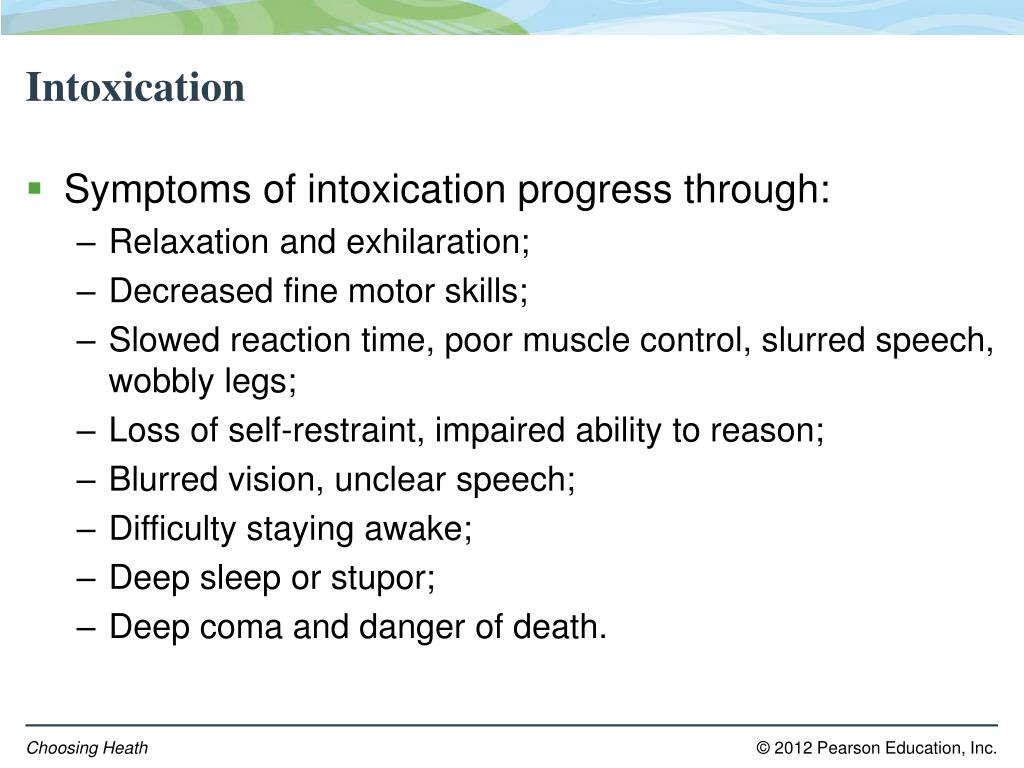 Intoxication

▪ Symptoms of intoxication progress through:
– Relaxation and exhilaration;
– Decreased fine motor skills;
– Slowed reaction time, poor muscle control, slurred speech, wobbly legs;
– Loss of self-restraint, impaired ability to reason;
– Blurred vision, unclear speech;
– Difficulty staying awake;
– Deep sleep or stupor;
– Deep coma and danger of death.

Choosing Heath

© 2012 Pearson Education, Inc.